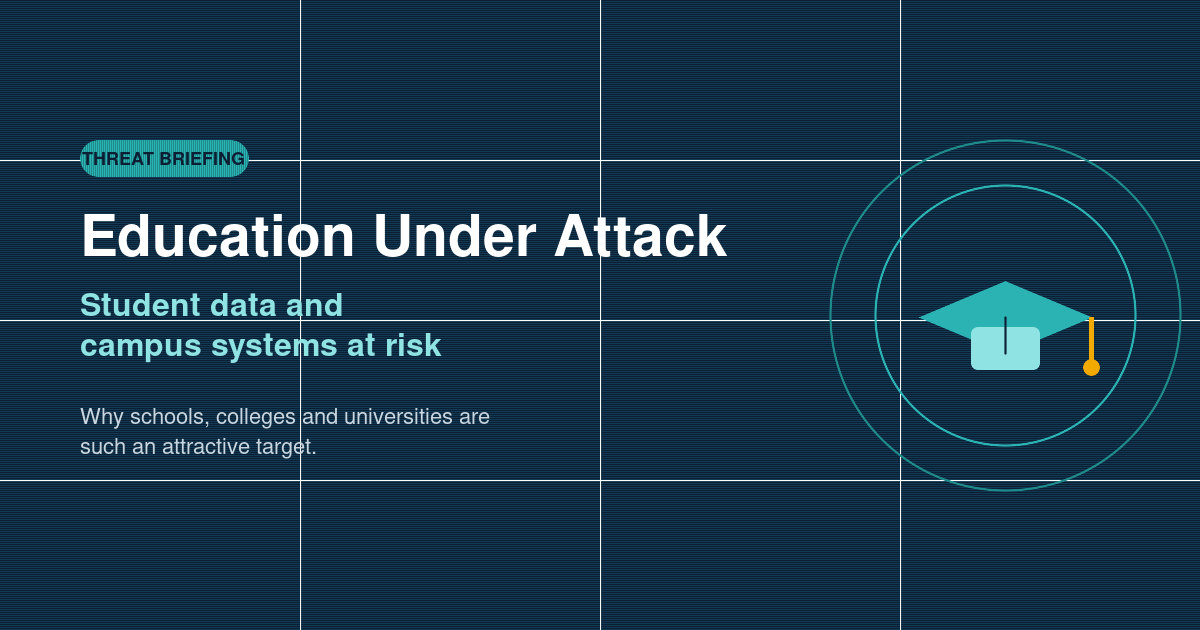 THREAT BRIEFING

Education Under Attack

Student data and campus systems at risk

Why schools, colleges and universities are such an attractive target.